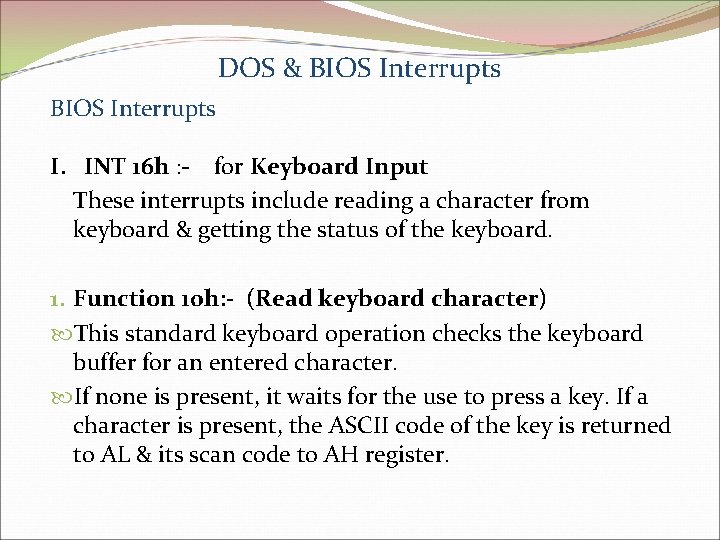 DOS & BIOS Interrupts

BIOS Interrupts

I. INT 16h :- for Keyboard Input

These interrupts include reading a character from keyboard & getting the status of the keyboard.

1. Function 10h:- (Read keyboard character)

This standard keyboard operation checks the keyboard buffer for an entered character.

If none is present, it waits for the use to press a key. If a character is present, the ASCII code of the key is returned to AL & its scan code to AH register.